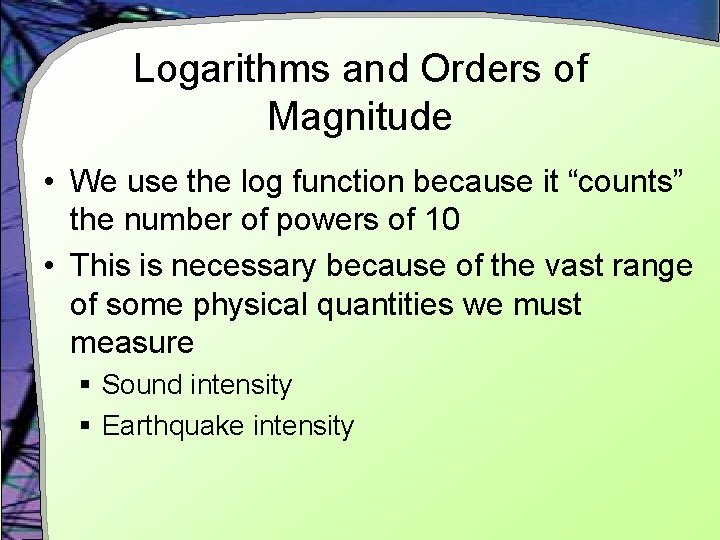 Logarithms and Orders of Magnitude

• We use the log function because it “counts” the number of powers of 10

• This is necessary because of the vast range of some physical quantities we must measure

▪ Sound intensity

▪ Earthquake intensity